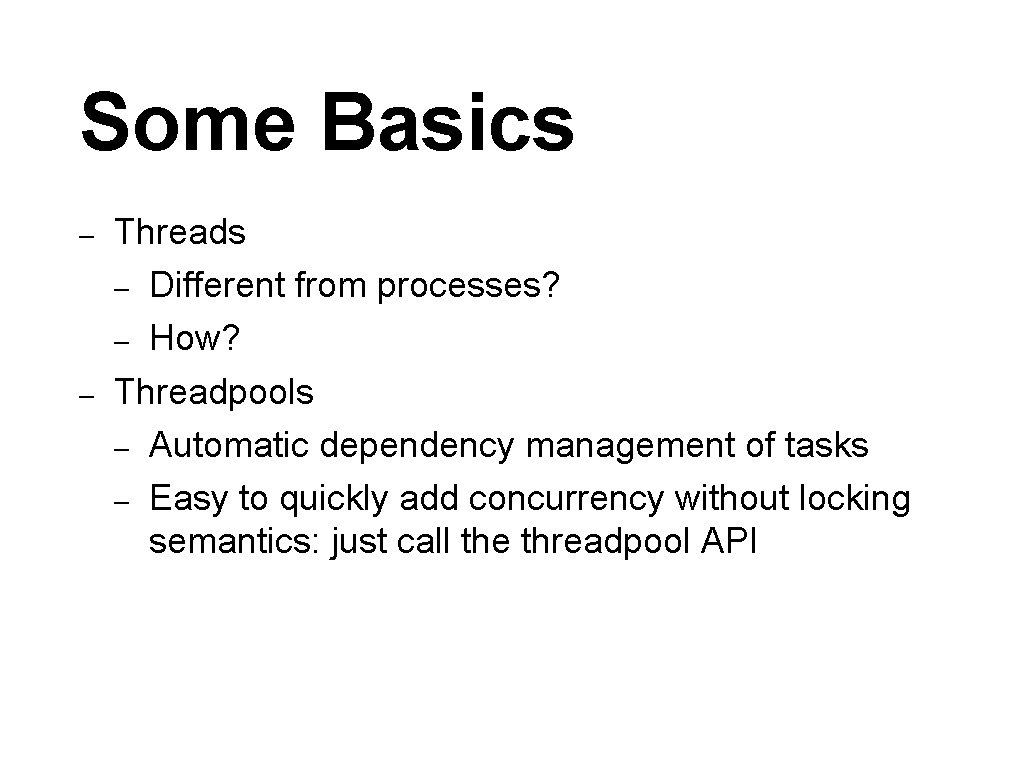 Some Basics

– Threads
  – Different from processes?
  – How?
– Threadpools
  – Automatic dependency management of tasks
  – Easy to quickly add concurrency without locking semantics: just call the threadpool API